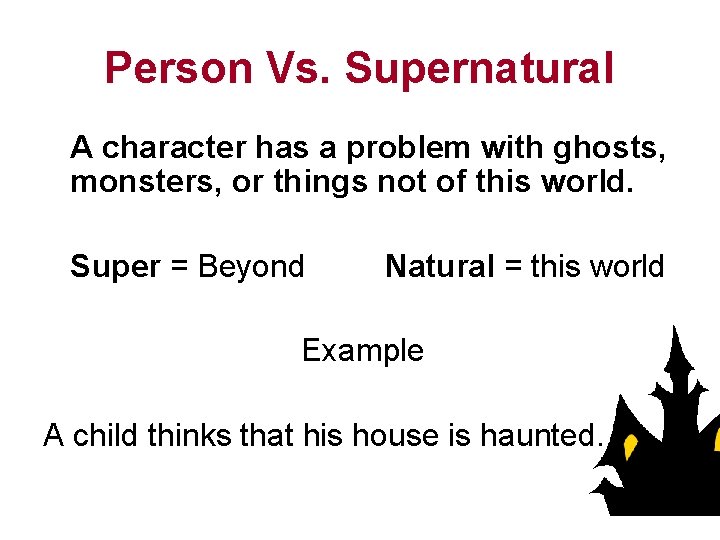 Person Vs. Supernatural

A character has a problem with ghosts, monsters, or things not of this world.

Super = Beyond Natural = this world

Example

A child thinks that his house is haunted.